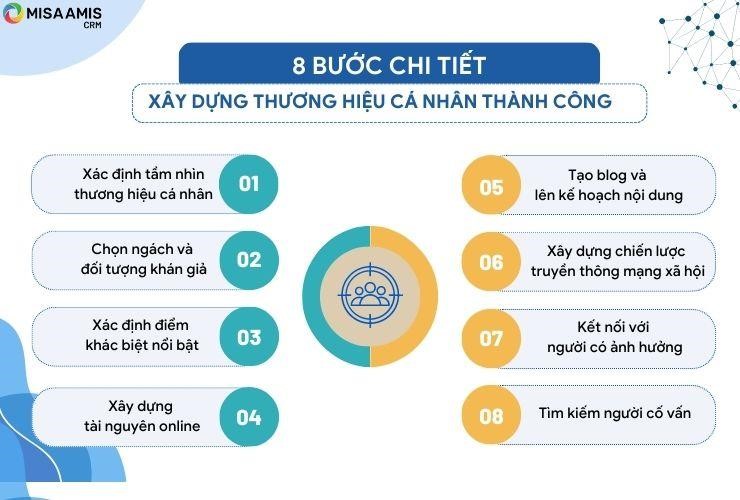 MISA AMIS CRM

8 BƯỚC CHI TIẾT

XÂY DỰNG THƯƠNG HIỆU CÁ NHÂN THÀNH CÔNG

Xác định tầm nhìn thương hiệu cá nhân 01

Chọn ngách và đối tượng khán giả 02

Xác định điểm khác biệt nổi bật 03

Xây dựng tài nguyên online 04

05 Tạo blog và lên kế hoạch nội dung

06 Xây dựng chiến lược truyền thông mạng xã hội

07 Kết nối với người có ảnh hưởng

08 Tìm kiếm người cố vấn